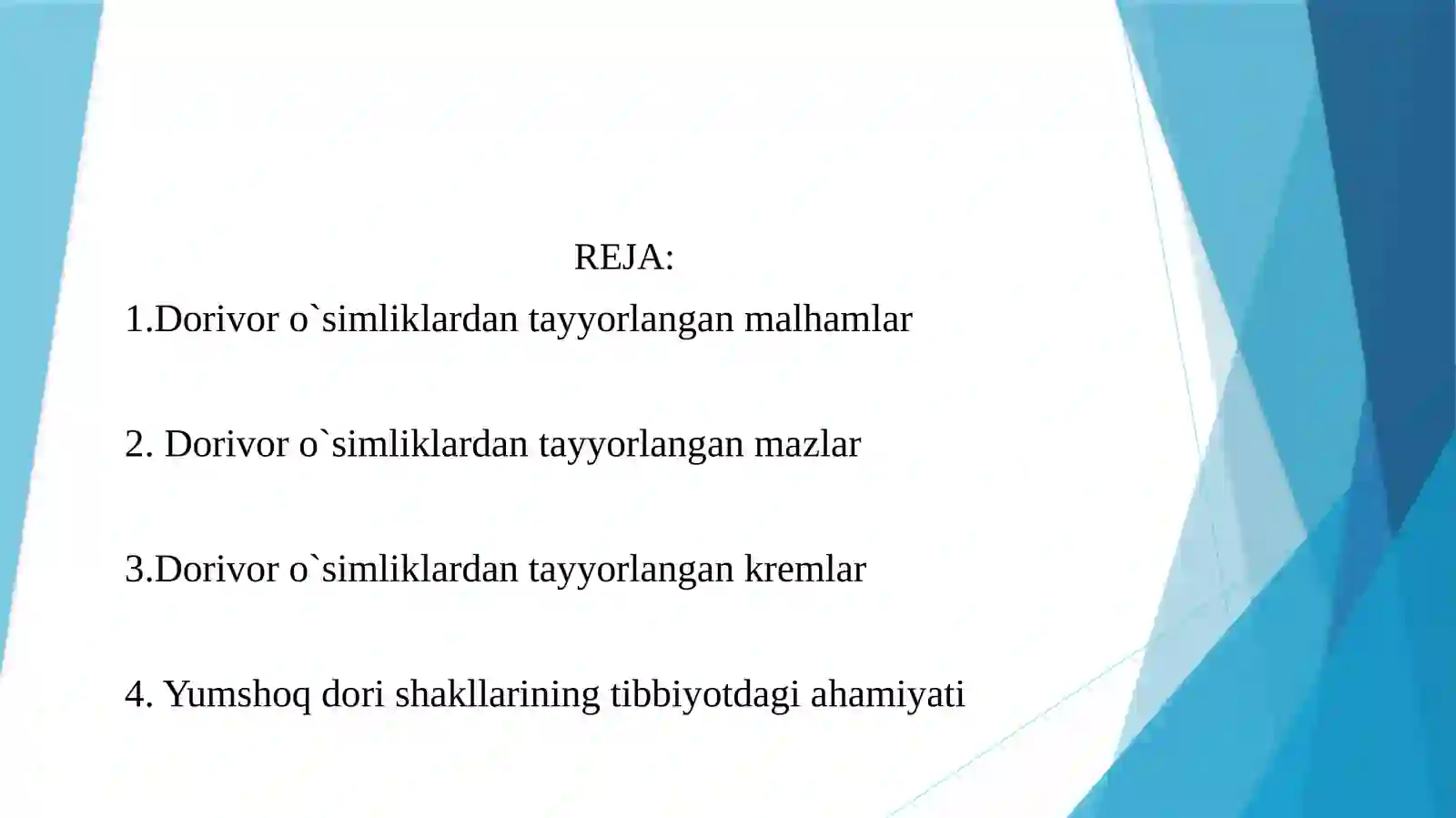 REJA:

1.Dorivor o`simliklardan tayyorlangan malhamlar

2. Dorivor o`simliklardan tayyorlangan mazlar

3.Dorivor o`simliklardan tayyorlangan kremlar

4. Yumshoq dori shakllarining tibbiyotdagi ahamiyati